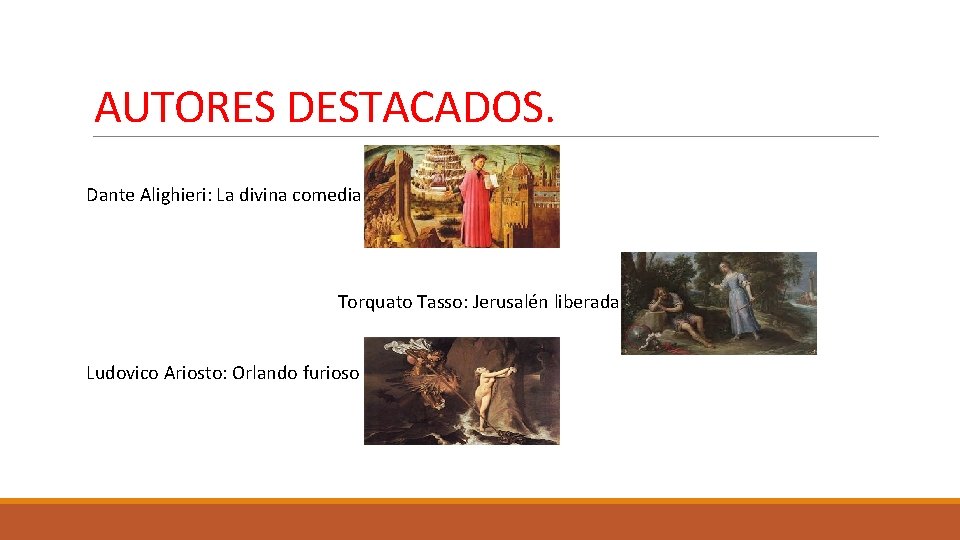 AUTORES DESTACADOS.

Dante Alighieri: La divina comedia

Torquato Tasso: Jerusalén liberada

Ludovico Ariosto: Orlando furioso